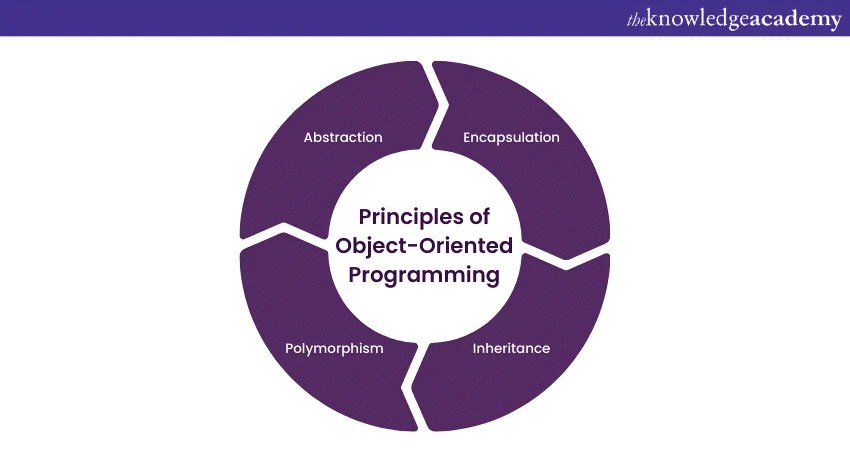 theknowledgeacademy

Abstraction

Encapsulation

Principles of Object-Oriented Programming

Polymorphism

Inheritance